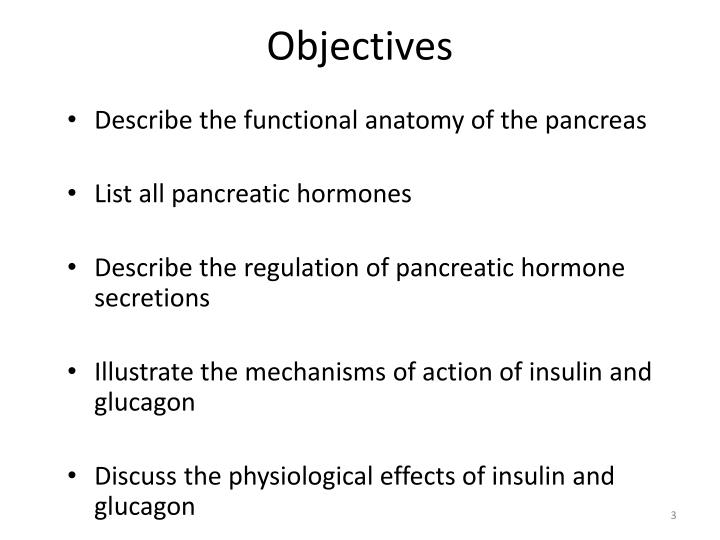 Objectives

• Describe the functional anatomy of the pancreas

• List all pancreatic hormones

• Describe the regulation of pancreatic hormone secretions

• Illustrate the mechanisms of action of insulin and glucagon

• Discuss the physiological effects of insulin and glucagon

3